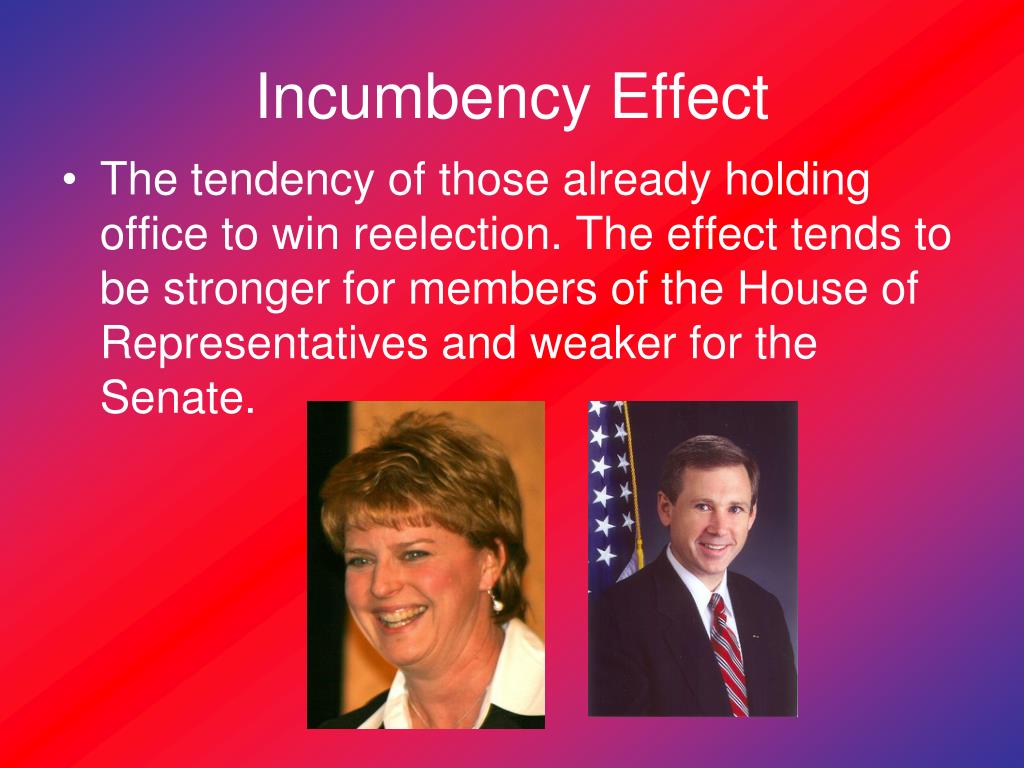 Incumbency Effect

• The tendency of those already holding office to win reelection. The effect tends to be stronger for members of the House of Representatives and weaker for the Senate.